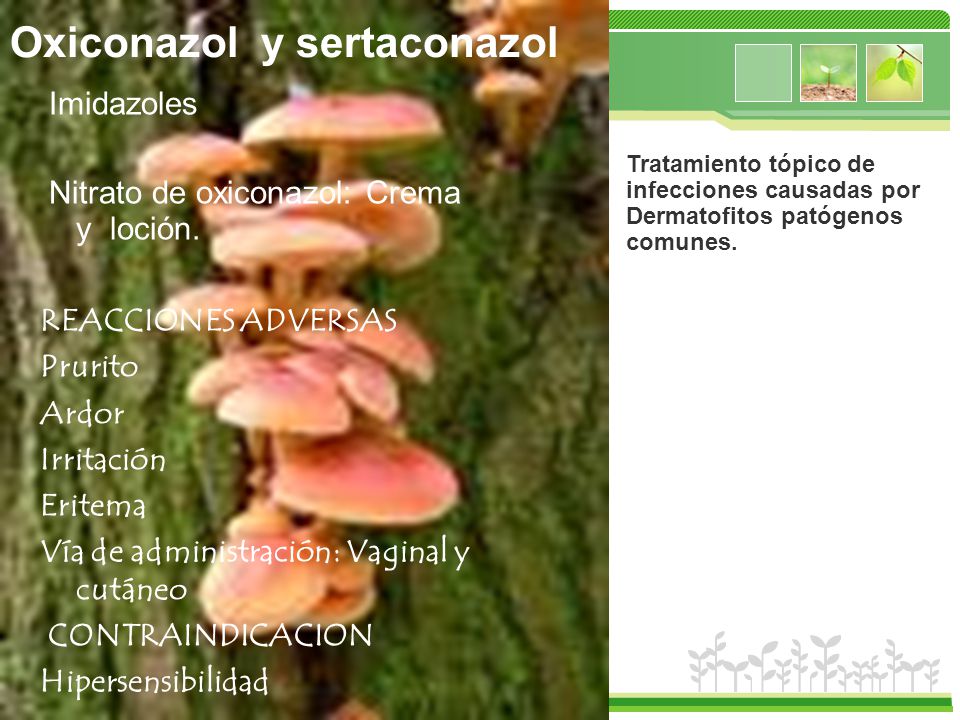 Oxiconazol y sertaconazol

Imidazoles

Nitrato de oxiconazol: Crema y loción.

REACCIONES ADVERSAS
Prurito
Ardor
Irritación
Eritema
Vía de administración: Vaginal y cutáneo
CONTRAINDICACION
Hipersensibilidad

Tratamiento tópico de infecciones causadas por Dermatofitos patógenos comunes.